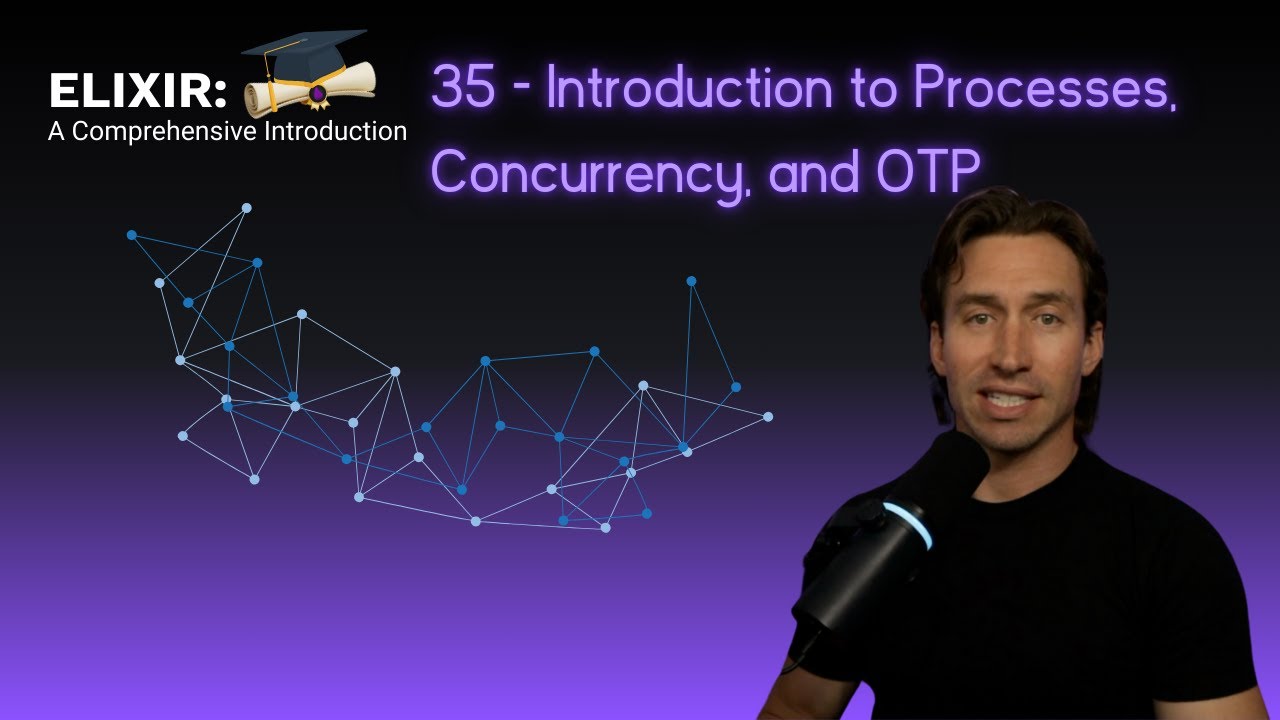 ELIXIR:
A Comprehensive Introduction

35 - Introduction to Processes, Concurrency, and OTP